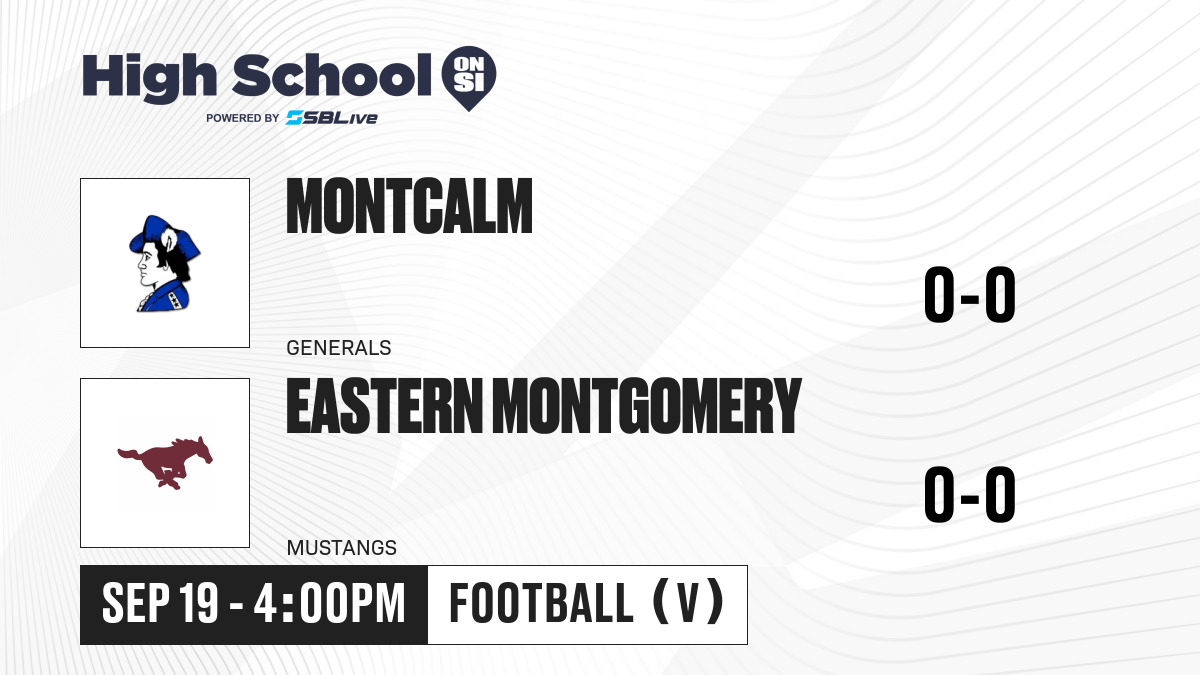 High School ON SI
POWERED BY SBLive

MONTCALM

0-0

GENERALS

EASTERN MONTGOMERY

0-0

MUSTANGS

SEP 19 - 4:00PM

FOOTBALL (V)